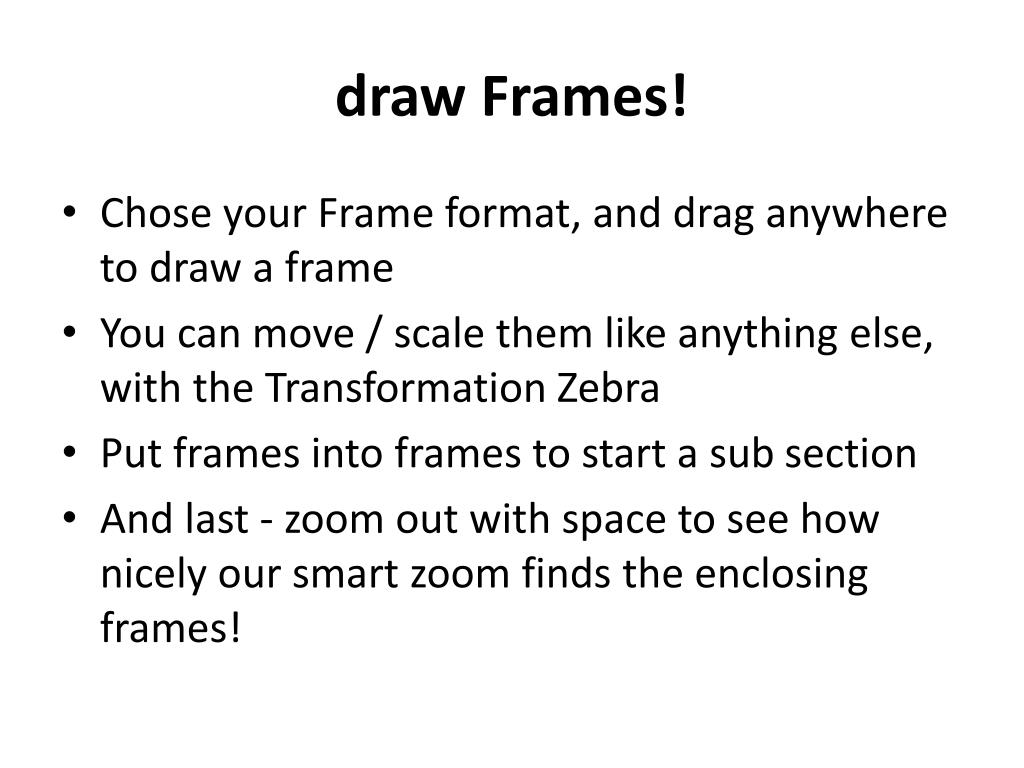 draw Frames!

• Chose your Frame format, and drag anywhere to draw a frame
• You can move / scale them like anything else, with the Transformation Zebra
• Put frames into frames to start a sub section
• And last - zoom out with space to see how nicely our smart zoom finds the enclosing frames!